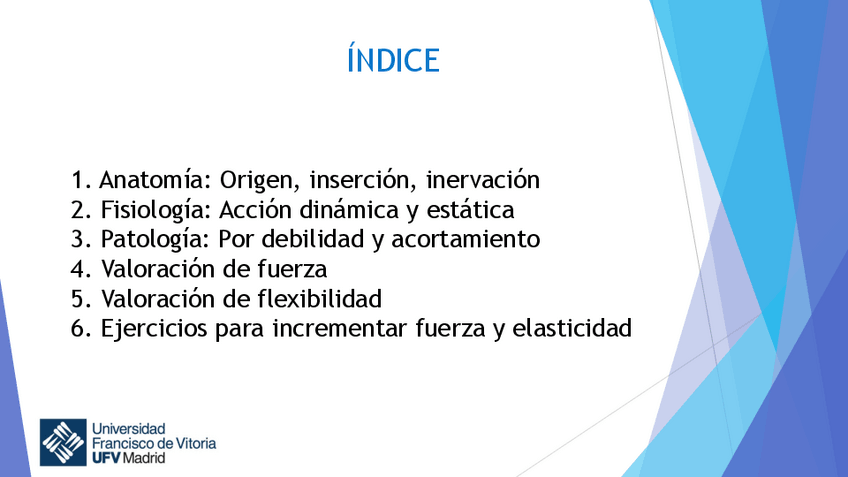 ÍNDICE

1. Anatomía: Origen, inserción, inervación
2. Fisiología: Acción dinámica y estática
3. Patología: Por debilidad y acortamiento
4. Valoración de fuerza
5. Valoración de flexibilidad
6. Ejercicios para incrementar fuerza y elasticidad

Universidad Francisco de Vitoria
UFV Madrid